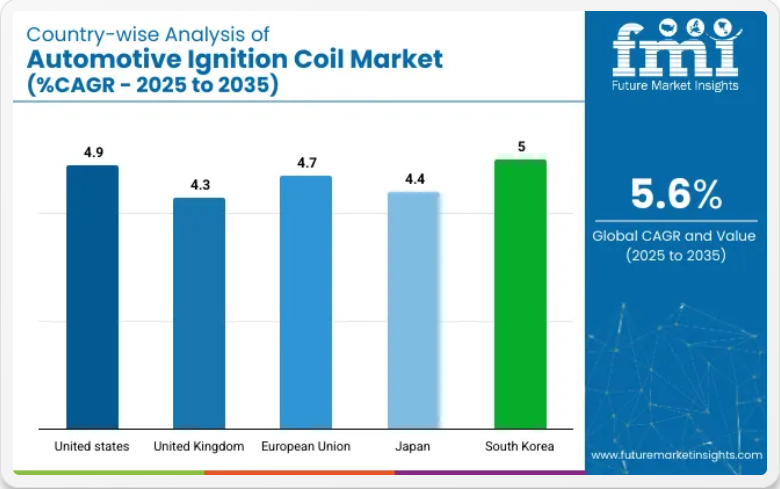 Country-wise Analysis of
Automotive Ignition Coil Market
(%CAGR - 2025 to 2035)

4.9
4.3
4.7
4.4
5

United states
United Kingdom
European Union
Japan
South Korea

fmi
Future Market Insights

5.6%
Global CAGR and Value
(2025 to 2035)

www.futuremarketinsights.com